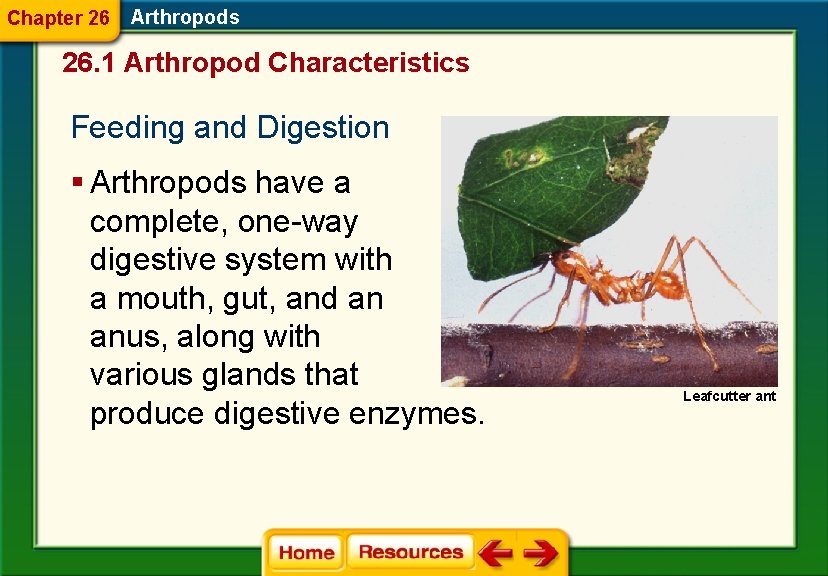 Chapter 26 Arthropods

26.1 Arthropod Characteristics

Feeding and Digestion

▪ Arthropods have a complete, one-way digestive system with a mouth, gut, and an anus, along with various glands that produce digestive enzymes.

Leafcutter ant

Home Resources